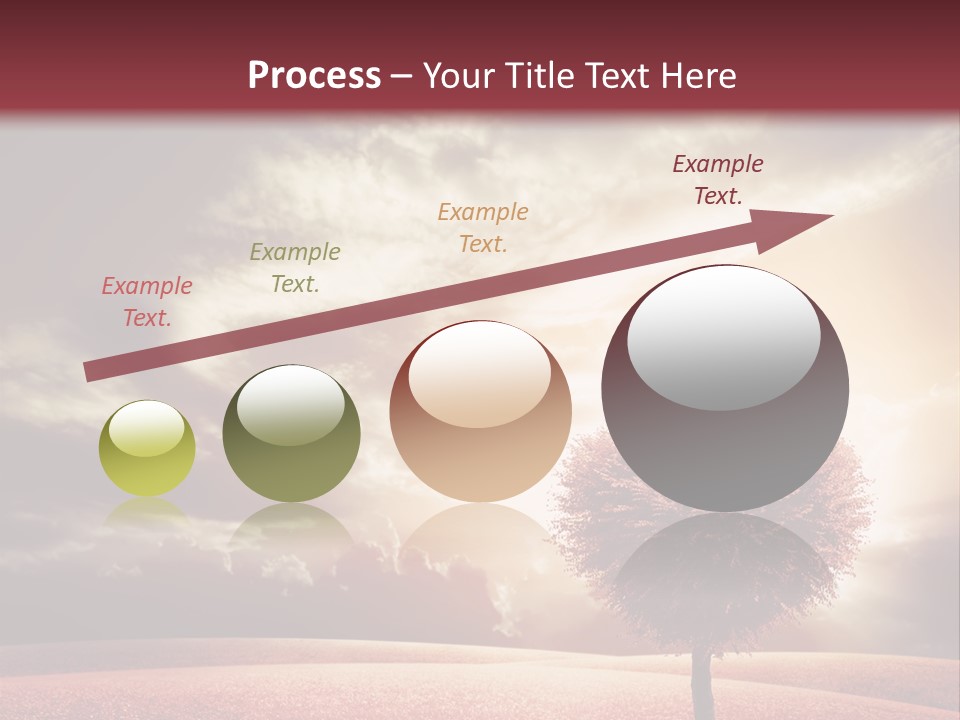 Process – Your Title Text Here

Example Text.

Example Text.

Example Text.

Example Text.